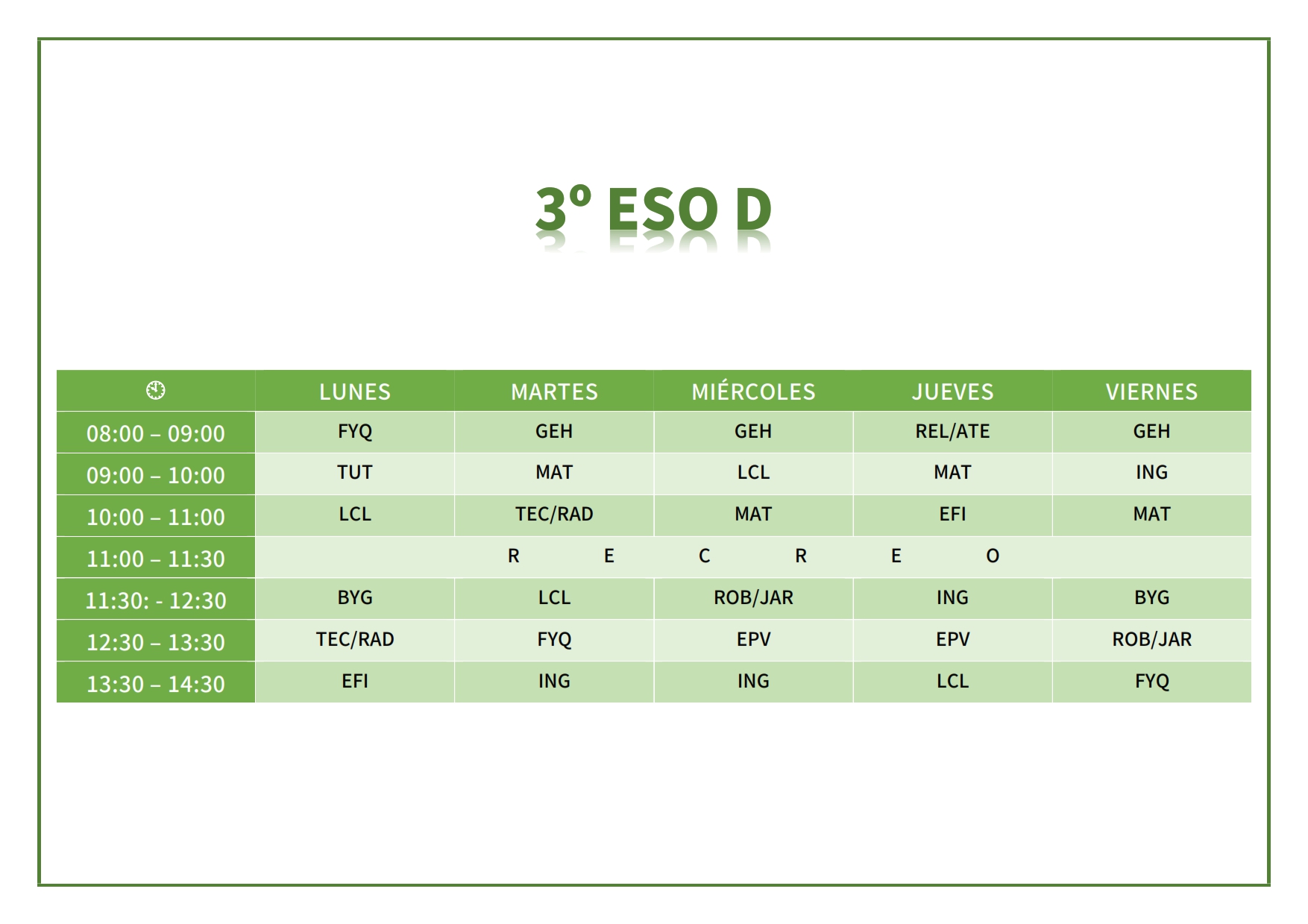 3º ESO D

| | LUNES | MARTES | MIÉRCOLES | JUEVES | VIERNES |
|---|---|---|---|---|---|
| 08:00 – 09:00 | FYQ | GEH | GEH | REL/ATE | GEH |
| 09:00 – 10:00 | TUT | MAT | LCL | MAT | ING |
| 10:00 – 11:00 | LCL | TEC/RAD | MAT | EFI | MAT |
| 11:00 – 11:30 | R E C R E O | | | | |
| 11:30: - 12:30 | BYG | LCL | ROB/JAR | ING | BYG |
| 12:30 – 13:30 | TEC/RAD | FYQ | EPV | EPV | ROB/JAR |
| 13:30 – 14:30 | EFI | ING | ING | LCL | FYQ |